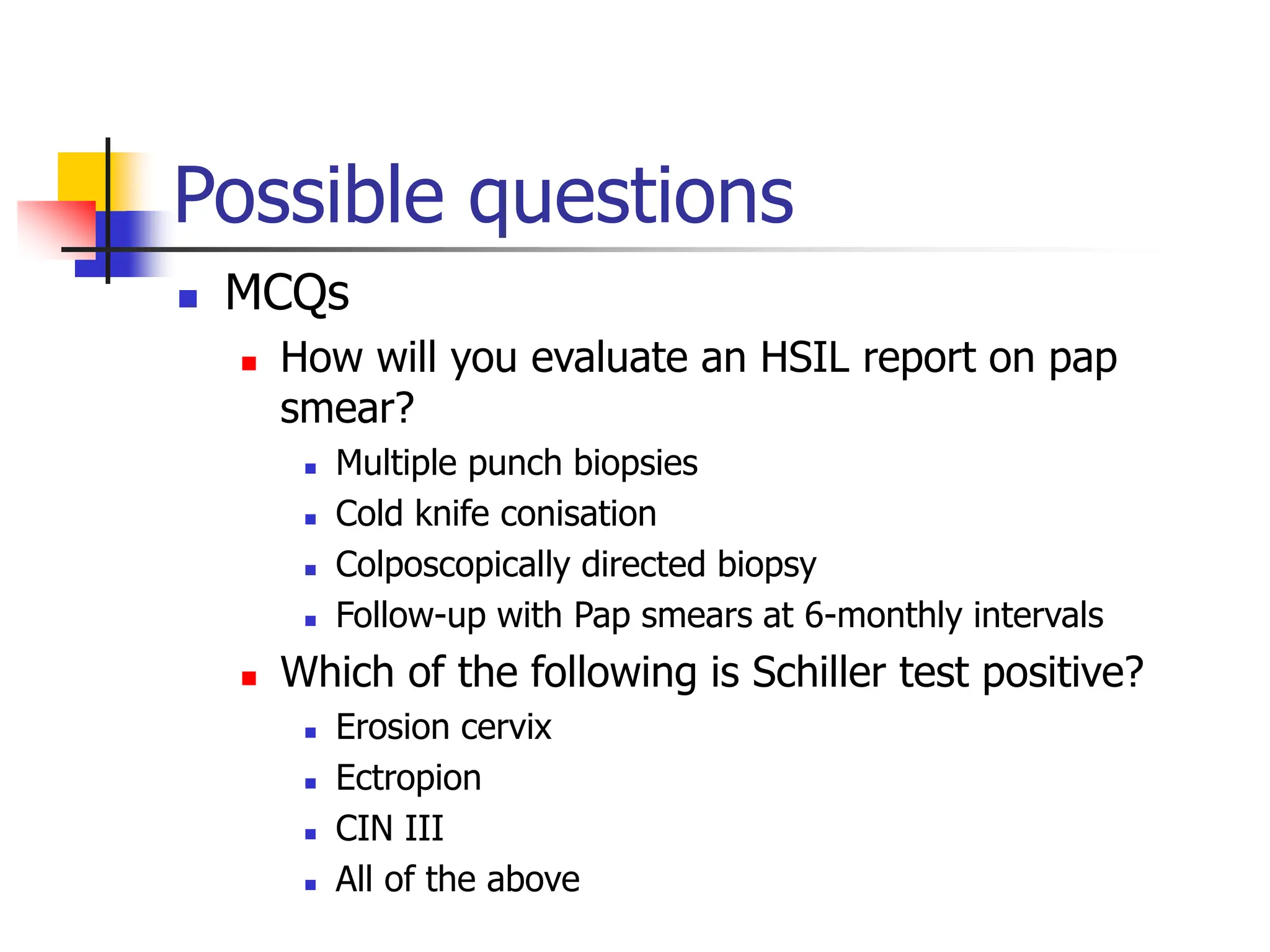 Possible questions

MCQs

How will you evaluate an HSIL report on pap smear?

Multiple punch biopsies

Cold knife conisation

Colposcopically directed biopsy

Follow-up with Pap smears at 6-monthly intervals

Which of the following is Schiller test positive?

Erosion cervix

Ectropion

CIN III

All of the above